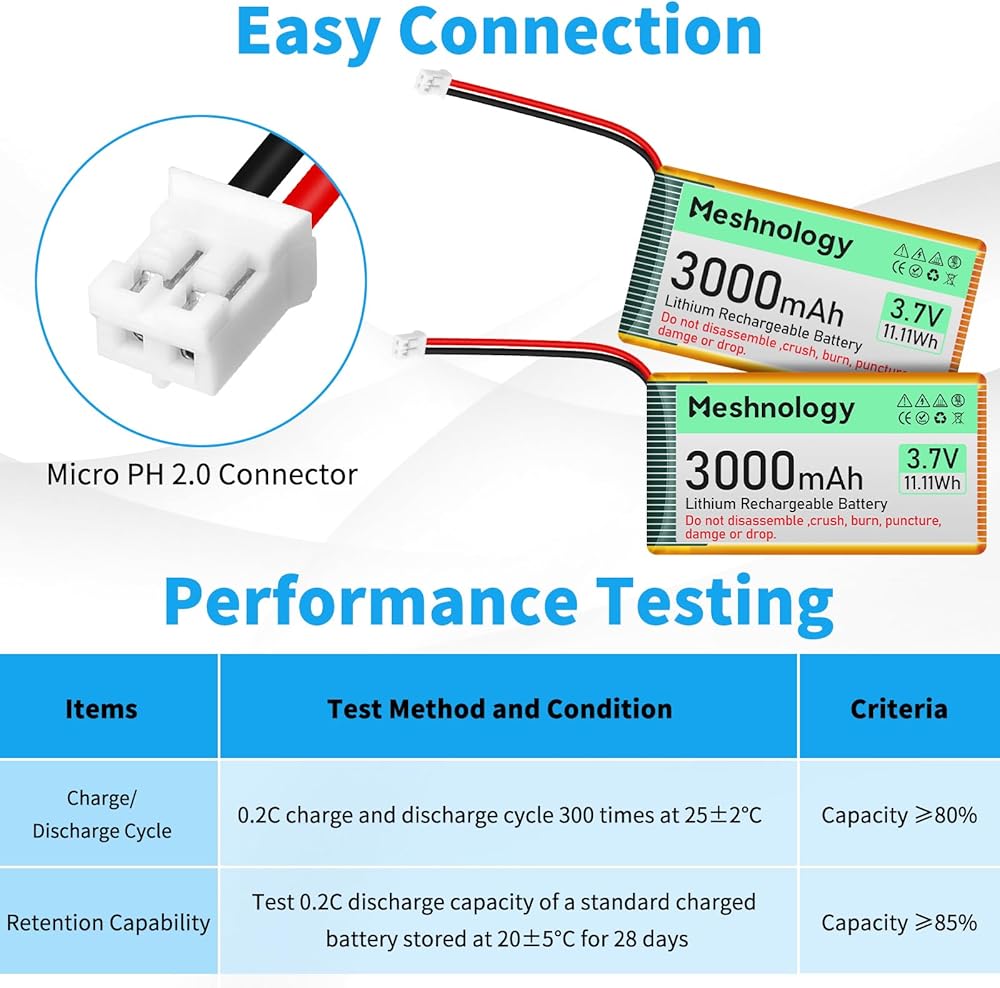 Easy Connection

Micro PH 2.0 Connector

Meshnology
3000mAh
3.7V
11.11Wh
Lithium Rechargeable Battery
Do not disassemble ,crush, burn, puncture, damge or drop.

Meshnology
3000mAh
3.7V
11.11Wh
Lithium Rechargeable Battery
Do not disassemble ,crush, burn, puncture, damge or drop.

Performance Testing

| Items | Test Method and Condition | Criteria |
|---|---|---|
| Charge/ Discharge Cycle | 0.2C charge and discharge cycle 300 times at 25±2°C | Capacity ≥80% |
| Retention Capability | Test 0.2C discharge capacity of a standard charged battery stored at 20±5°C for 28 days | Capacity ≥85% |